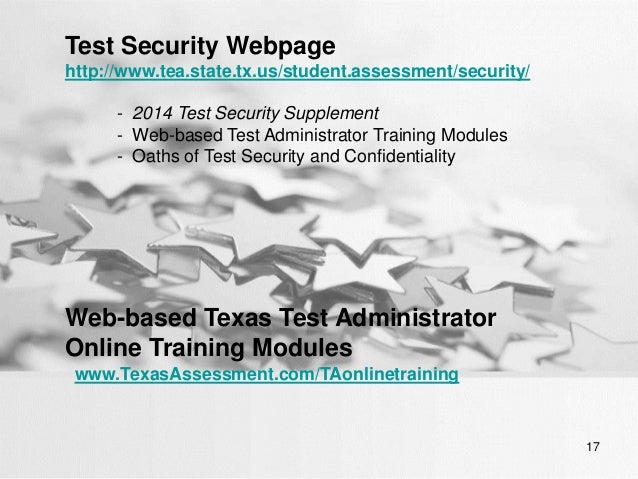 Test Security Webpage
http://www.tea.state.tx.us/student.assessment/security/

- 2014 Test Security Supplement
- Web-based Test Administrator Training Modules
- Oaths of Test Security and Confidentiality

Web-based Texas Test Administrator Online Training Modules
www.TexasAssessment.com/TAonlinetraining

17